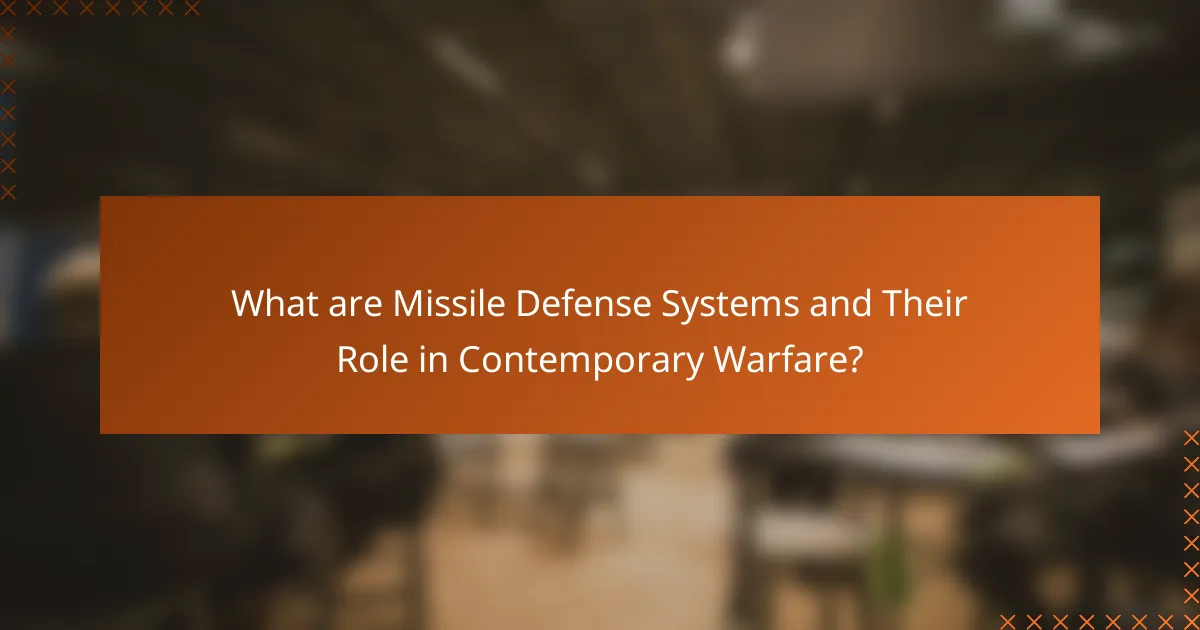 What are Missile Defense Systems and Their Role in Contemporary Warfare?